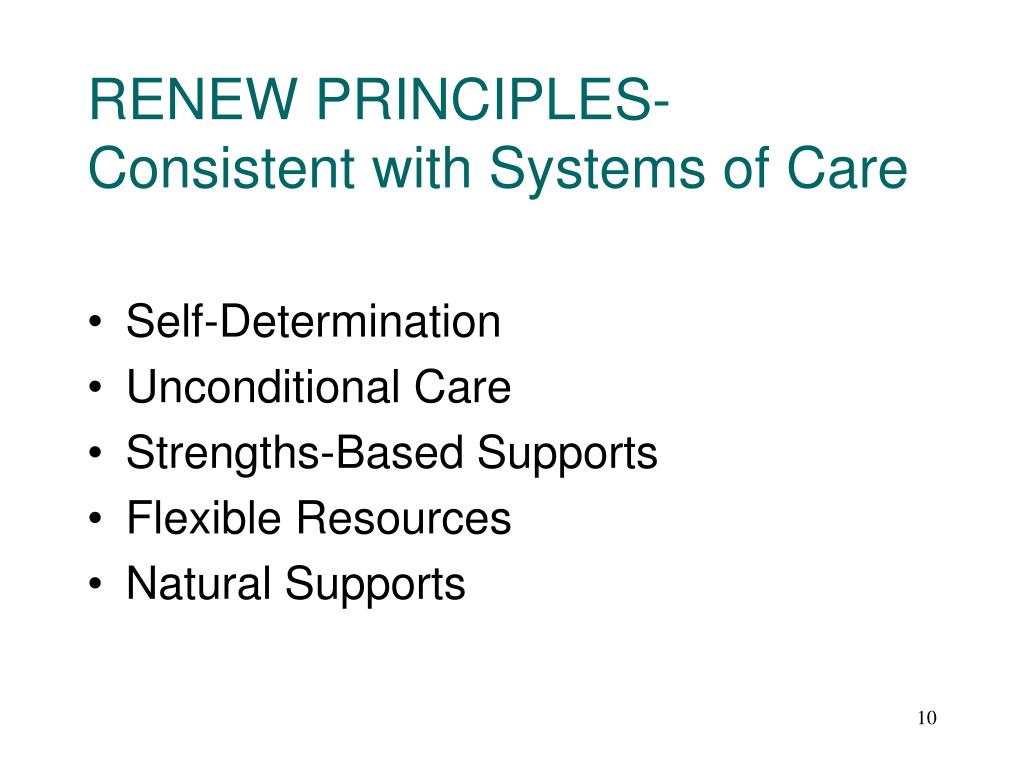 RENEW PRINCIPLES- Consistent with Systems of Care

• Self-Determination
• Unconditional Care
• Strengths-Based Supports
• Flexible Resources
• Natural Supports

10